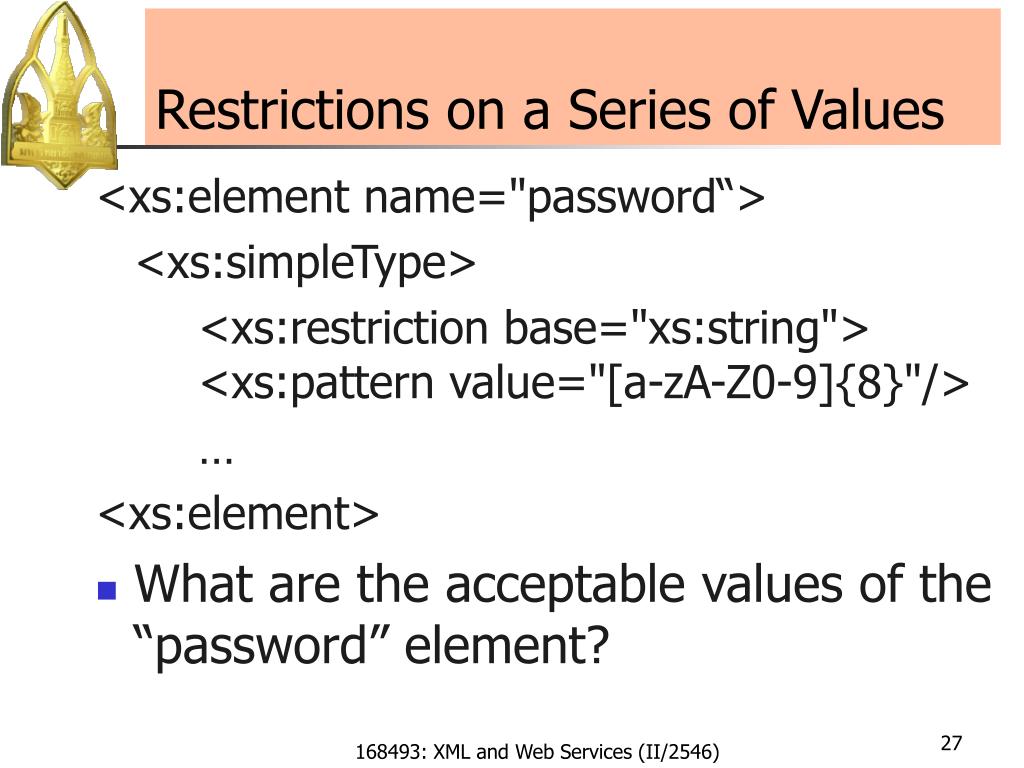 Restrictions on a Series of Values

<xs:element name="password“>
<xs:simpleType>
<xs:restriction base="xs:string">
<xs:pattern value="[a-zA-Z0-9]{8}"/>
…
<xs:element>

What are the acceptable values of the “password” element?

168493: XML and Web Services (II/2546)

27